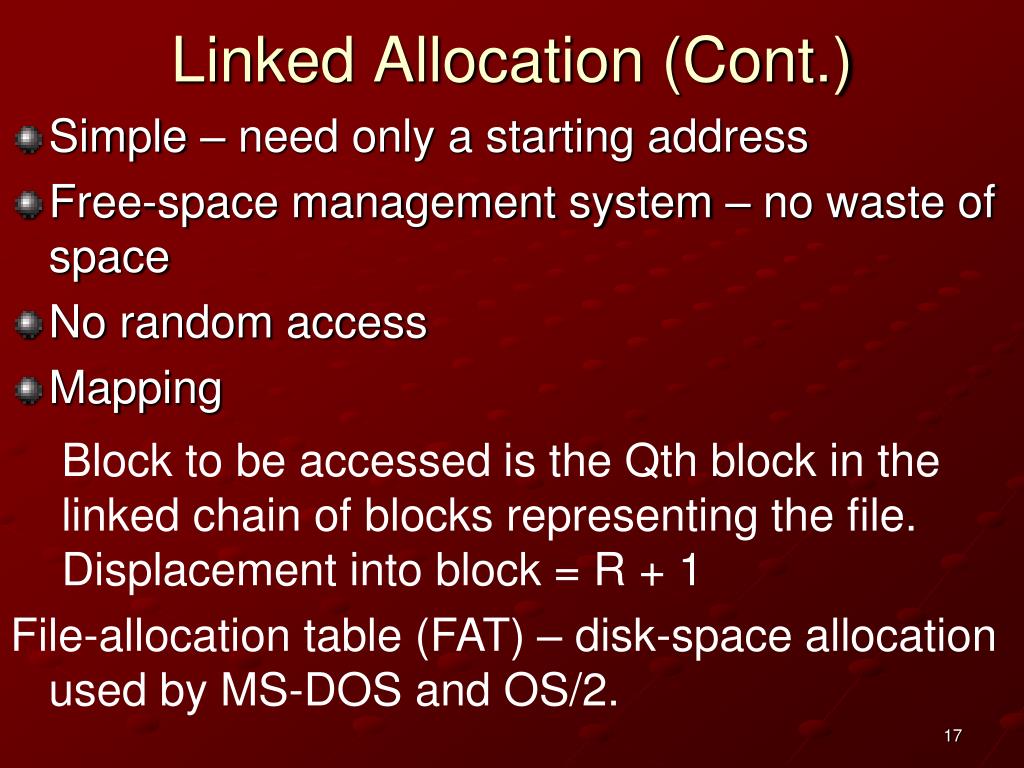 Linked Allocation (Cont.)

Simple – need only a starting address

Free-space management system – no waste of space

No random access

Mapping

Block to be accessed is the Qth block in the linked chain of blocks representing the file. Displacement into block = R + 1

File-allocation table (FAT) – disk-space allocation used by MS-DOS and OS/2.

17